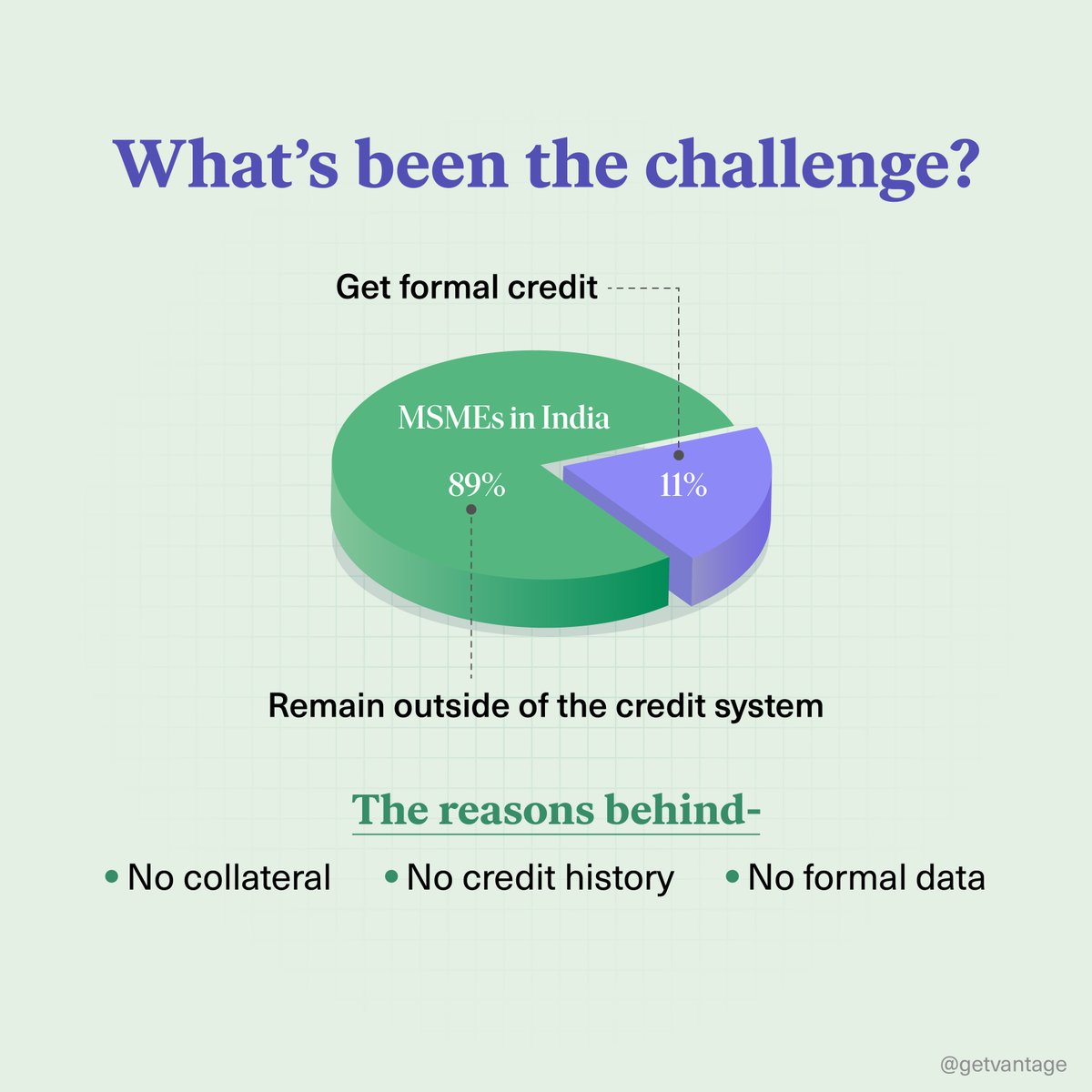 What's been the challenge?

Get formal credit

MSMEs in India

89%

11%

Remain outside of the credit system

The reasons behind-

• No collateral • No credit history • No formal data

@getvantage